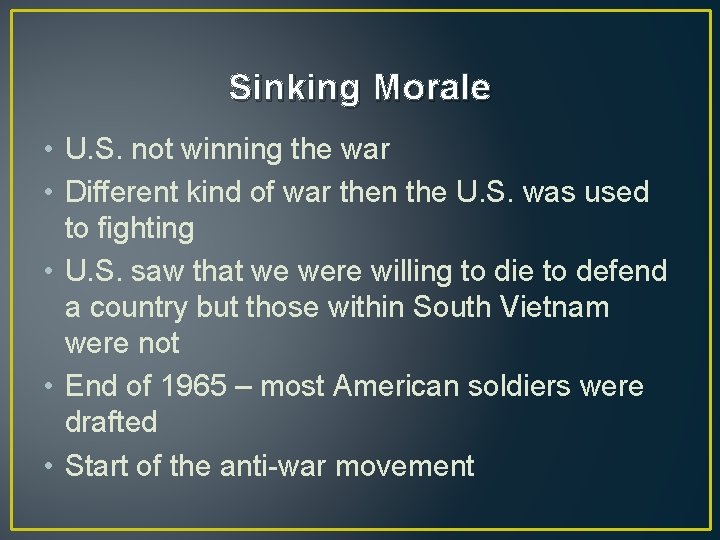 Sinking Morale

• U.S. not winning the war
• Different kind of war then the U.S. was used to fighting
• U.S. saw that we were willing to die to defend a country but those within South Vietnam were not
• End of 1965 – most American soldiers were drafted
• Start of the anti-war movement